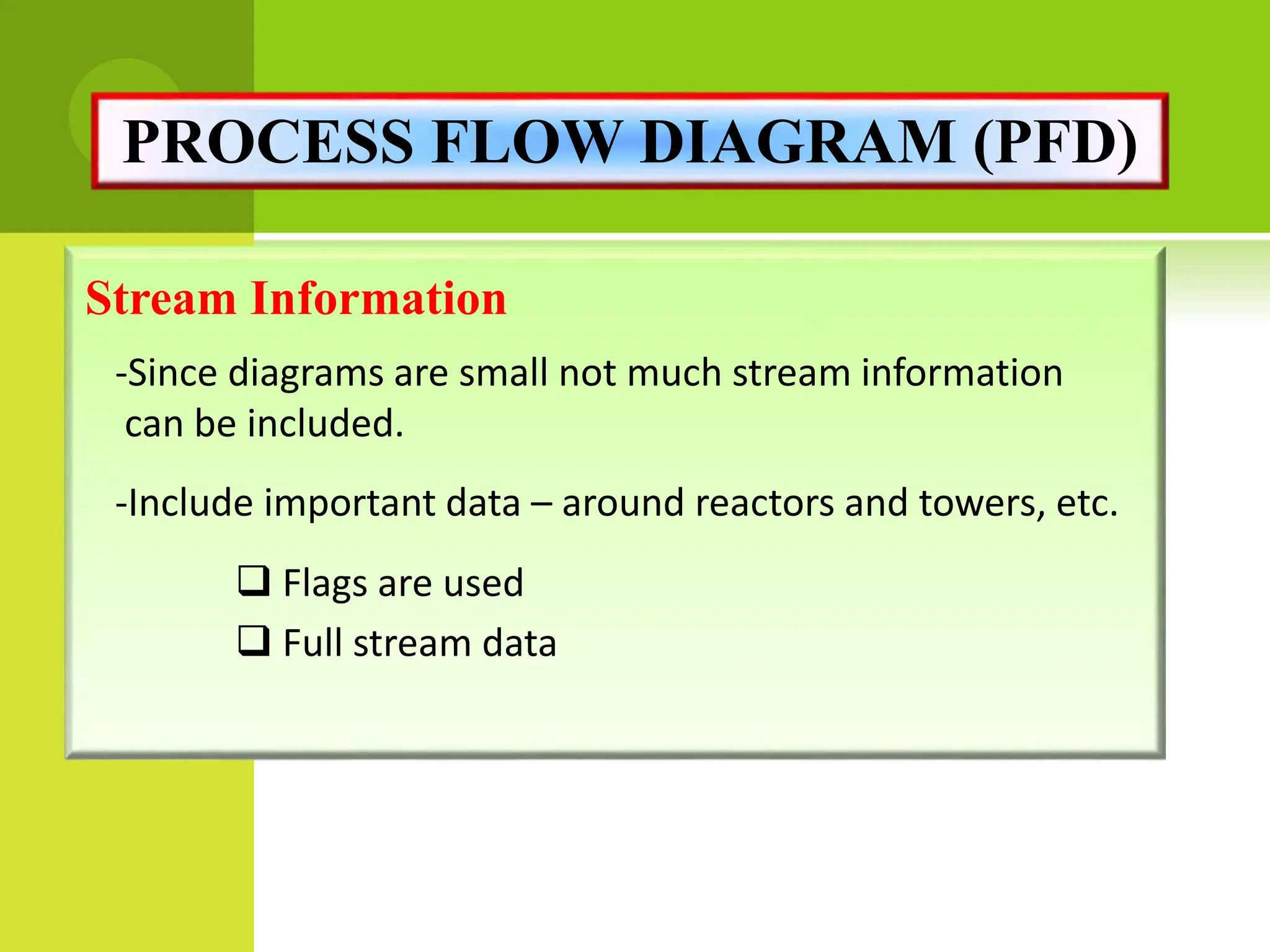 PROCESS FLOW DIAGRAM (PFD)

Stream Information

-Since diagrams are small not much stream information can be included.

-Include important data – around reactors and towers, etc.

❑ Flags are used

❑ Full stream data